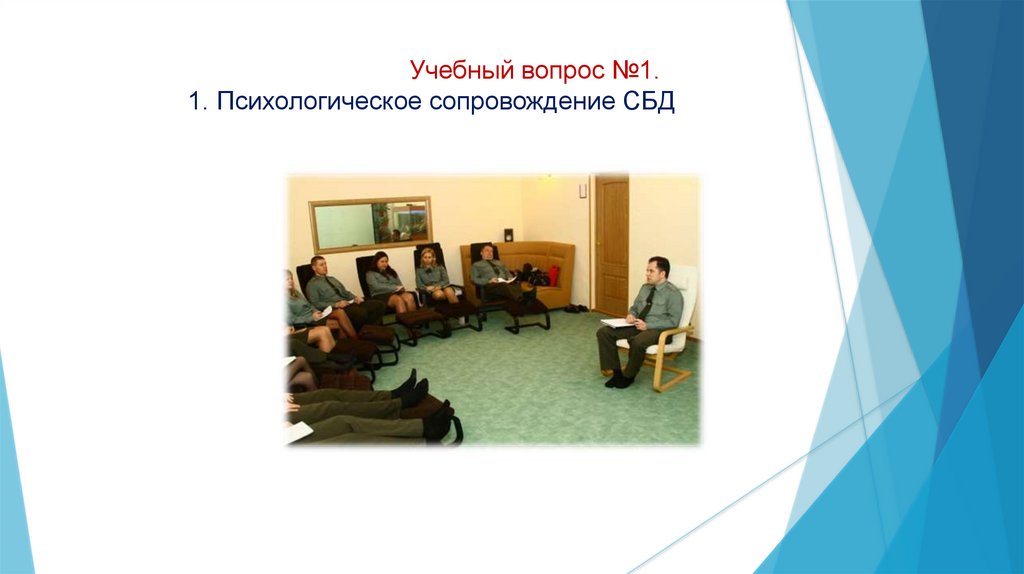 Учебный вопрос №1.
1. Психологическое сопровождение СБД